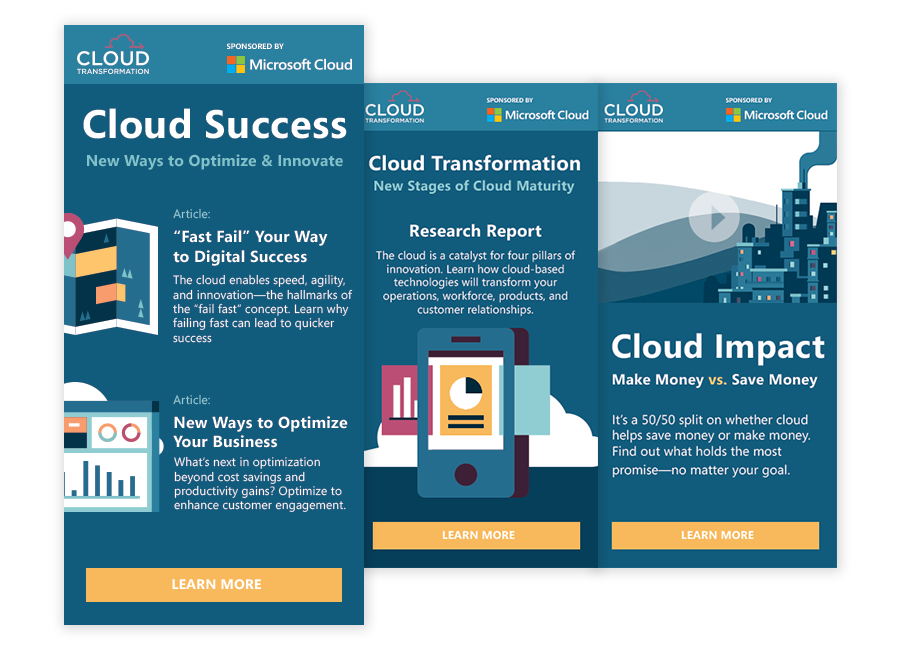 CLOUD TRANSFORMATION

SPONSORED BY
Microsoft Cloud

Cloud Success
New Ways to Optimize & Innovate

Article:
"Fast Fail" Your Way to Digital Success
The cloud enables speed, agility, and innovation—the hallmarks of the "fail fast" concept. Learn why failing fast can lead to quicker success

Article:
New Ways to Optimize Your Business
What's next in optimization beyond cost savings and productivity gains? Optimize to enhance customer engagement.

LEARN MORE

CLOUD TRANSFORMATION

SPONSORED BY
Microsoft Cloud

Cloud Transformation
New Stages of Cloud Maturity

Research Report
The cloud is a catalyst for four pillars of innovation. Learn how cloud-based technologies will transform your operations, workforce, products, and customer relationships.

LEARN MORE

CLOUD TRANSFORMATION

SPONSORED BY
Microsoft Cloud

Cloud Impact
Make Money vs. Save Money

It's a 50/50 split on whether cloud helps save money or make money. Find out what holds the most promise—no matter your goal.

LEARN MORE